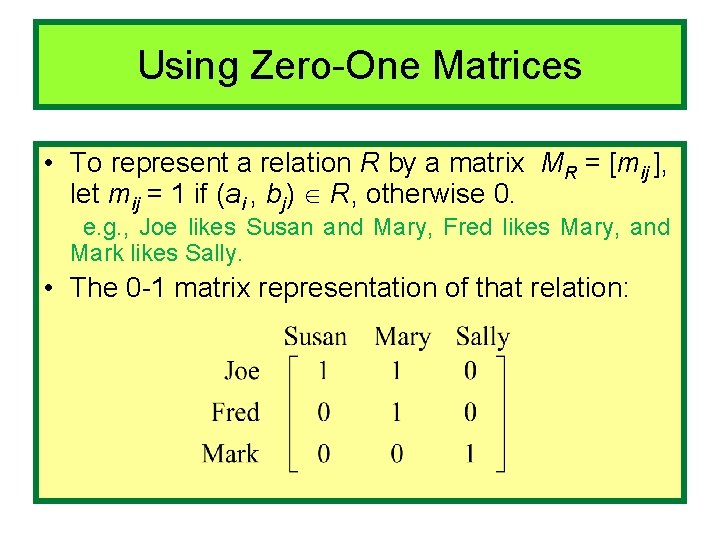 Using Zero-One Matrices

• To represent a relation $R$ by a matrix $M_R = [m_{ij}]$, let $m_{ij} = 1$ if $(a_i, b_j) \in R$, otherwise 0.

e.g., Joe likes Susan and Mary, Fred likes Mary, and Mark likes Sally.

• The 0-1 matrix representation of that relation:

| | Susan | Mary | Sally |
|---|---|---|---|
| Joe | 1 | 1 | 0 |
| Fred | 0 | 1 | 0 |
| Mark | 0 | 0 | 1 |